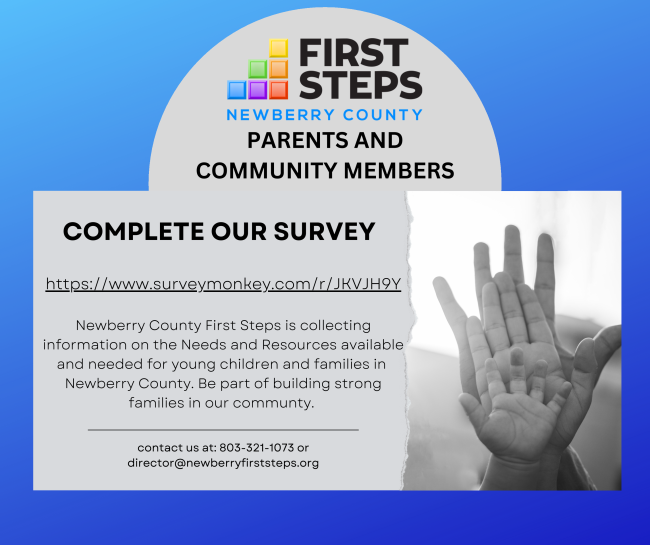 FIRST STEPS
NEWBERRY COUNTY
PARENTS AND COMMUNITY MEMBERS

COMPLETE OUR SURVEY

https://www.surveymonkey.com/r/JKVJH9Y

Newberry County First Steps is collecting information on the Needs and Resources available and needed for young children and families in Newberry County. Be part of building strong families in our communty.

contact us at: 803-321-1073 or director@newberryfirststeps.org